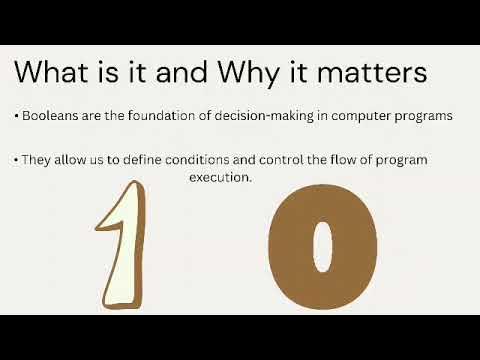 What is it and Why it matters

• Booleans are the foundation of decision-making in computer programs

• They allow us to define conditions and control the flow of program execution.

1 0